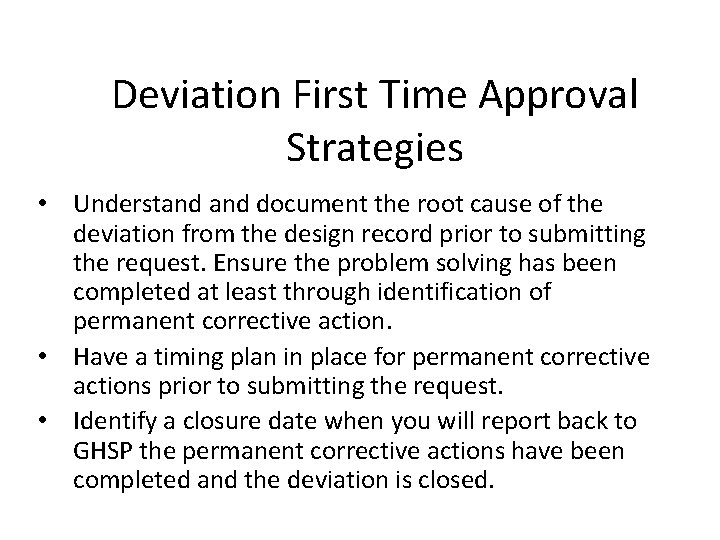 Deviation First Time Approval Strategies

• Understand and document the root cause of the deviation from the design record prior to submitting the request. Ensure the problem solving has been completed at least through identification of permanent corrective action.
• Have a timing plan in place for permanent corrective actions prior to submitting the request.
• Identify a closure date when you will report back to GHSP the permanent corrective actions have been completed and the deviation is closed.